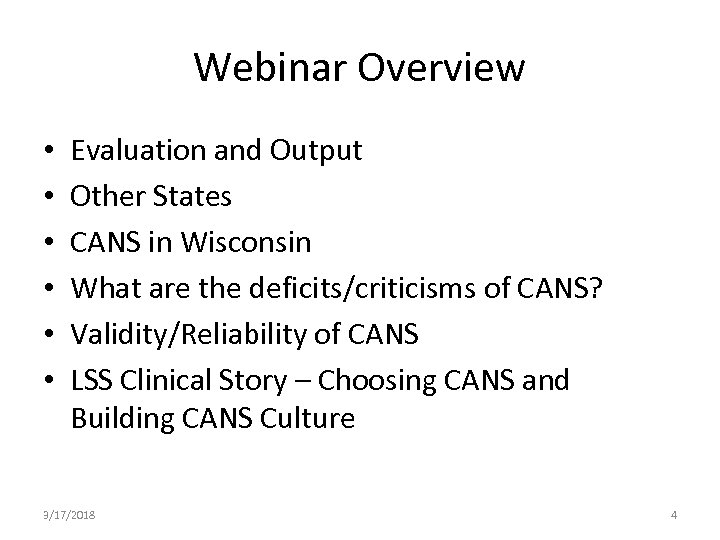 Webinar Overview

• Evaluation and Output
• Other States
• CANS in Wisconsin
• What are the deficits/criticisms of CANS?
• Validity/Reliability of CANS
• LSS Clinical Story – Choosing CANS and Building CANS Culture

9/17/2018

4